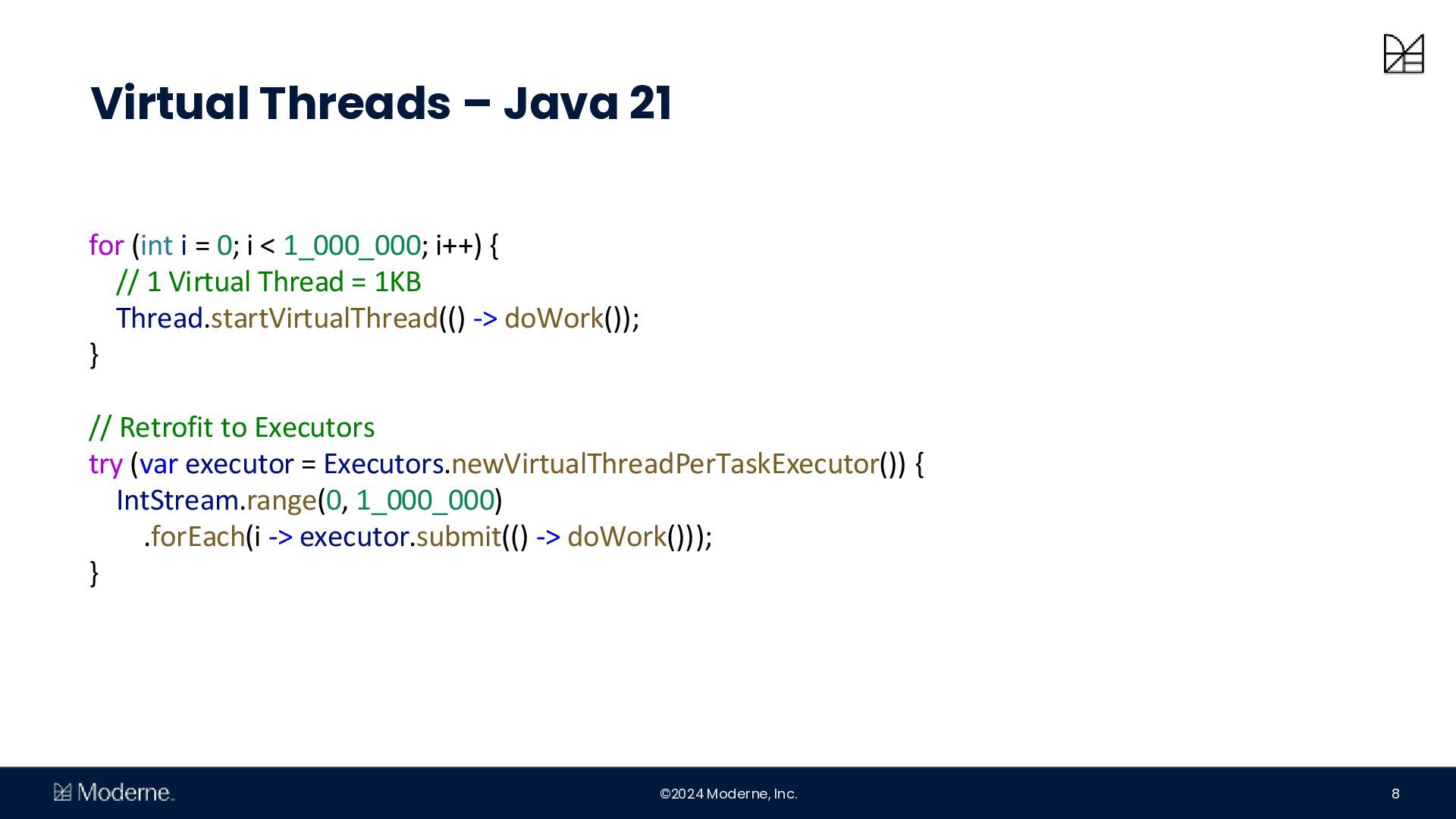 Virtual Threads – Java 21

for (int i = 0; i < 1_000_000; i++) {
    // 1 Virtual Thread = 1KB
    Thread.startVirtualThread(() -> doWork());
}

// Retrofit to Executors
try (var executor = Executors.newVirtualThreadPerTaskExecutor()) {
    IntStream.range(0, 1_000_000)
        .forEach(i -> executor.submit(() -> doWork()));
}

Moderne.

©2024 Moderne, Inc.

8